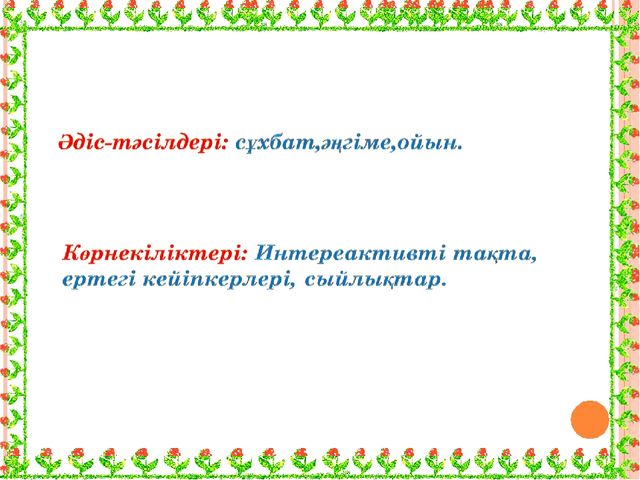 Әдіс-тәсілдері: сұхбат,әңгіме,ойын.

Көрнекіліктері: Интереактивті тақта, ертегі кейіпкерлері, сыйлықтар.